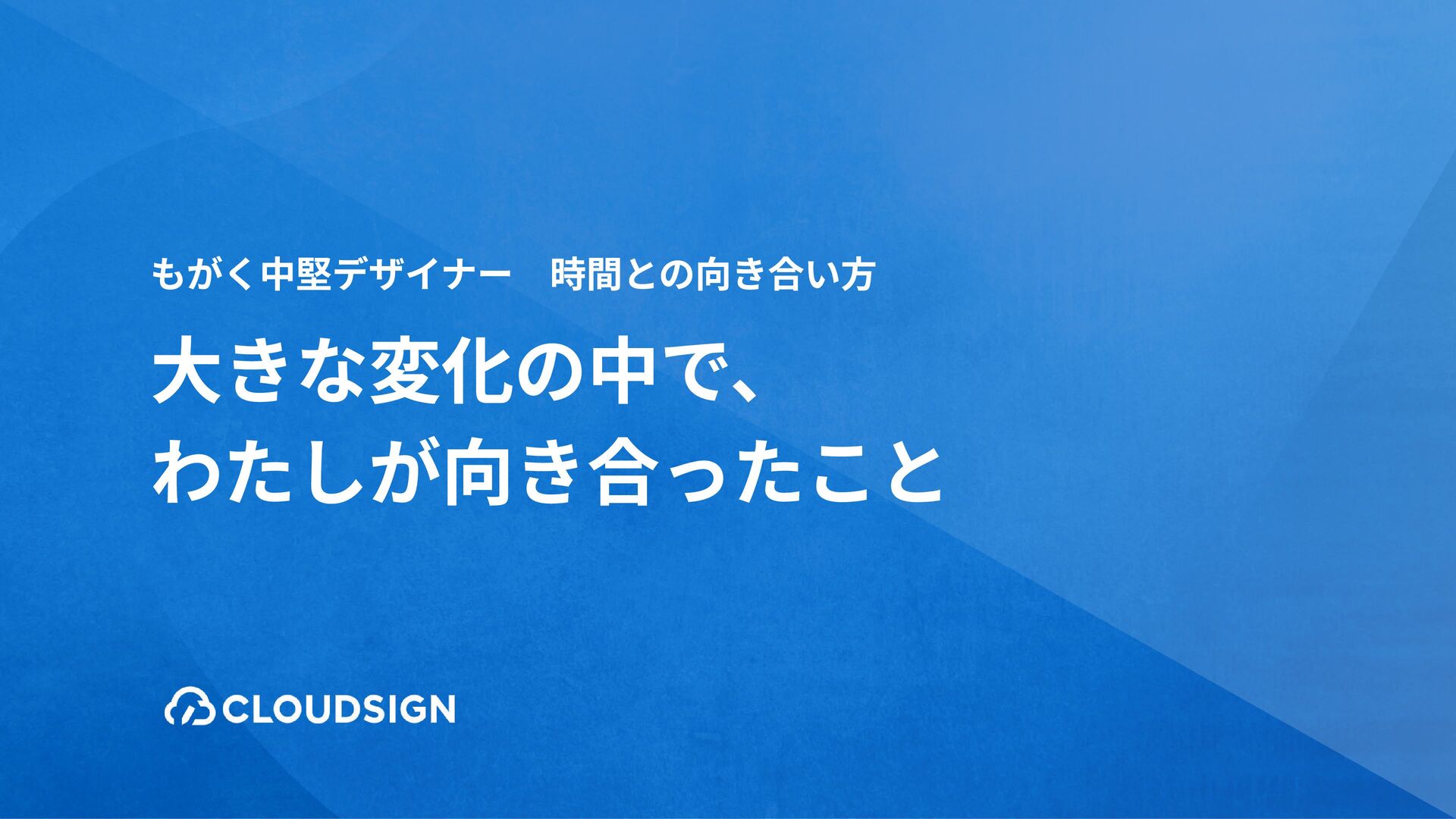 もがく中堅デザイナー　時間との向き合い方

大きな変化の中で、
わたしが向き合ったこと

CLOUDSIGN